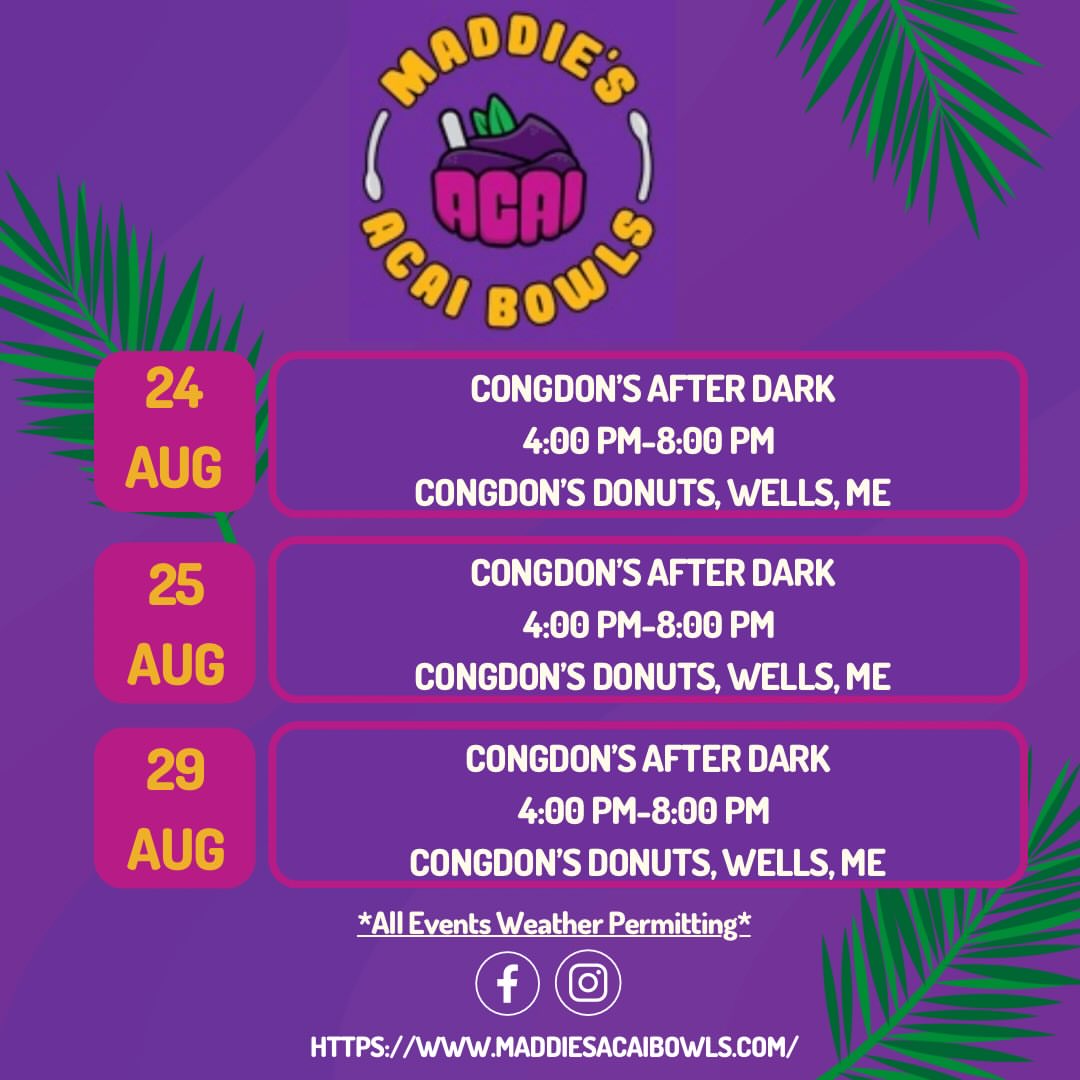 MADDIE'S
ACAI
ACAI BOWLS

24
AUG

CONGDON'S AFTER DARK
4:00 PM-8:00 PM
CONGDON'S DONUTS, WELLS, ME

25
AUG

CONGDON'S AFTER DARK
4:00 PM-8:00 PM
CONGDON'S DONUTS, WELLS, ME

29
AUG

CONGDON'S AFTER DARK
4:00 PM-8:00 PM
CONGDON'S DONUTS, WELLS, ME

*All Events Weather Permitting*

HTTPS://WWW.MADDIESACAIBOWLS.COM/